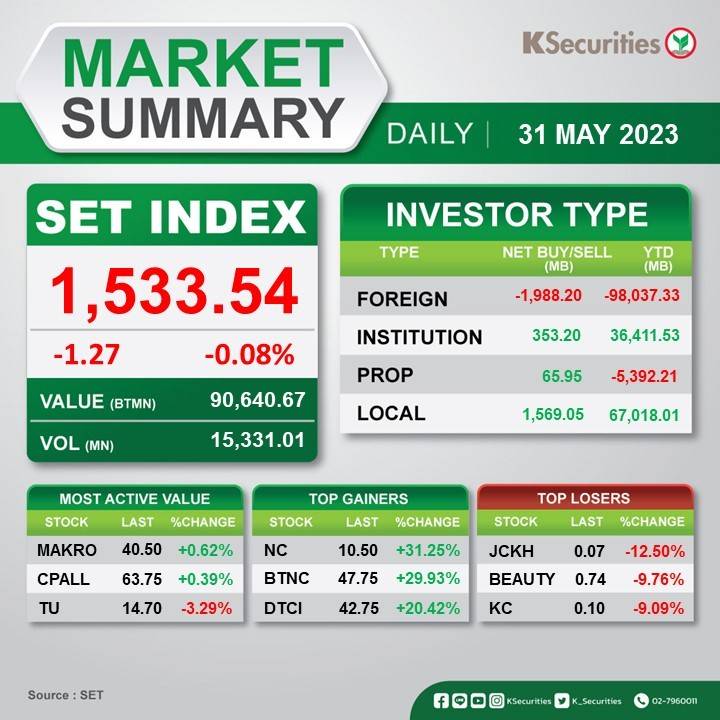 MARKET SUMMARY

KSecurities

DAILY | 31 MAY 2023

SET INDEX

1,533.54

-1.27 -0.08%

VALUE (BTMN) 90,640.67

VOL (MN) 15,331.01

INVESTOR TYPE

| TYPE | NET BUY/SELL (MB) | YTD (MB) |
|---|---|---|
| FOREIGN | -1,988.20 | -98,037.33 |
| INSTITUTION | 353.20 | 36,411.53 |
| PROP | 65.95 | -5,392.21 |
| LOCAL | 1,569.05 | 67,018.01 |

MOST ACTIVE VALUE

| STOCK | LAST | %CHANGE |
|---|---|---|
| MAKRO | 40.50 | +0.62% |
| CPALL | 63.75 | +0.39% |
| TU | 14.70 | -3.29% |

TOP GAINERS

| STOCK | LAST | %CHANGE |
|---|---|---|
| NC | 10.50 | +31.25% |
| BTNC | 47.75 | +29.93% |
| DTCI | 42.75 | +20.42% |

TOP LOSERS

| STOCK | LAST | %CHANGE |
|---|---|---|
| JCKH | 0.07 | -12.50% |
| BEAUTY | 0.74 | -9.76% |
| KC | 0.10 | -9.09% |

Source : SET

KSecurities K_Securities 02-7960011